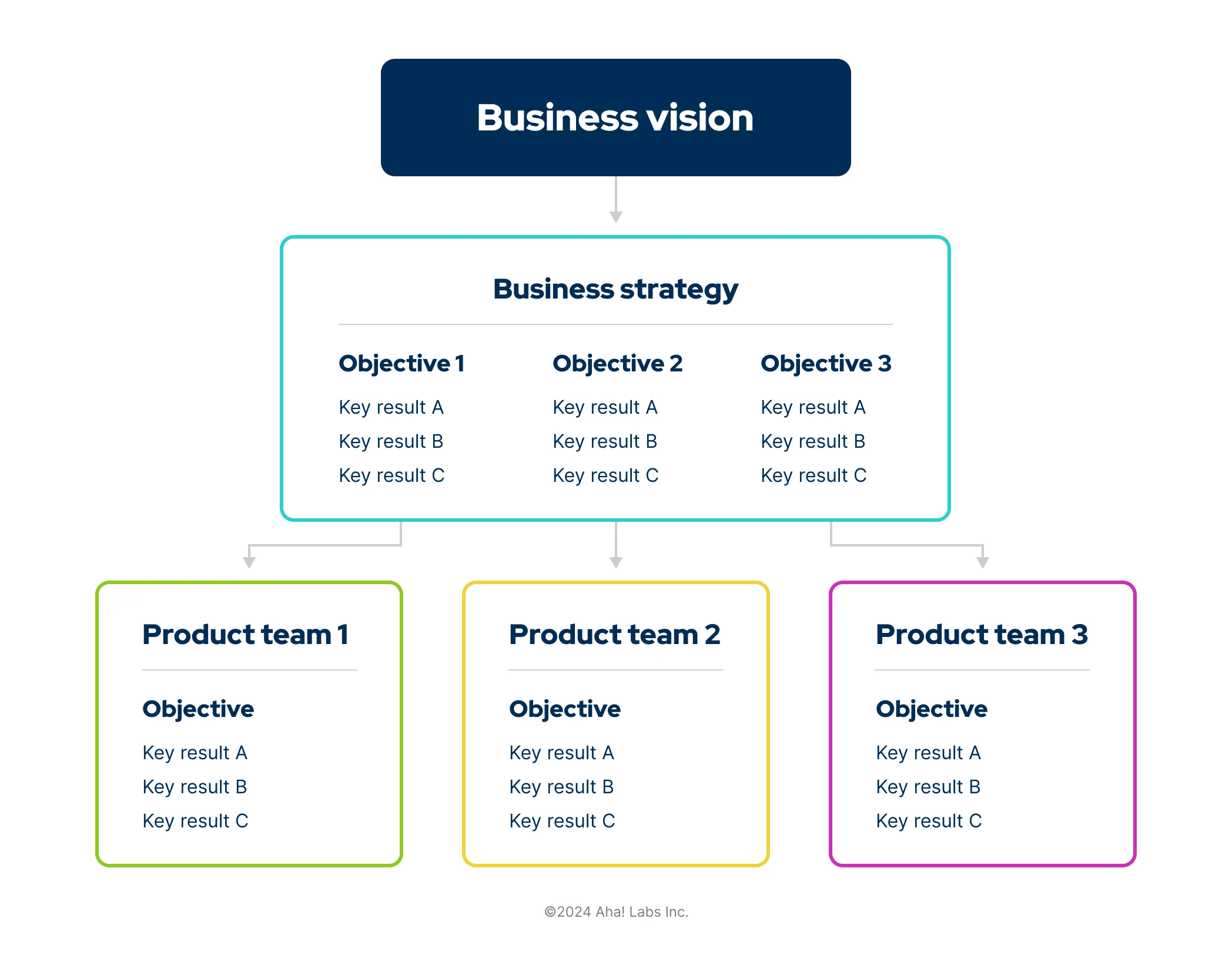 Business vision

Business strategy

Objective 1
Key result A
Key result B
Key result C

Objective 2
Key result A
Key result B
Key result C

Objective 3
Key result A
Key result B
Key result C

Product team 1

Objective
Key result A
Key result B
Key result C

Product team 2

Objective
Key result A
Key result B
Key result C

Product team 3

Objective
Key result A
Key result B
Key result C

©2024 Aha! Labs Inc.